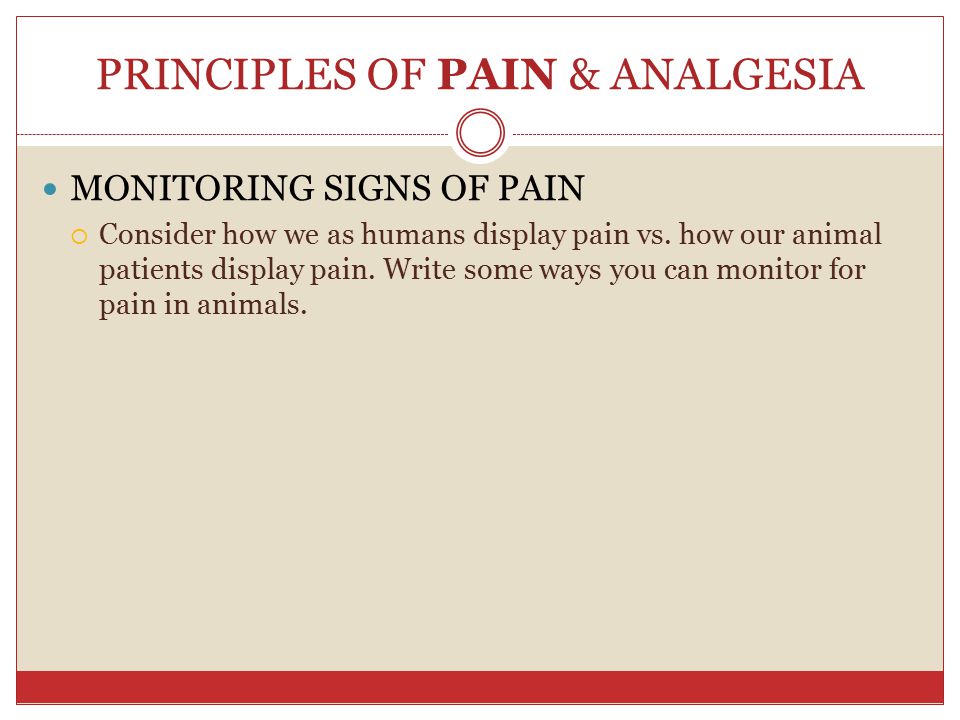 PRINCIPLES OF PAIN & ANALGESIA

MONITORING SIGNS OF PAIN

Consider how we as humans display pain vs. how our animal patients display pain. Write some ways you can monitor for pain in animals.